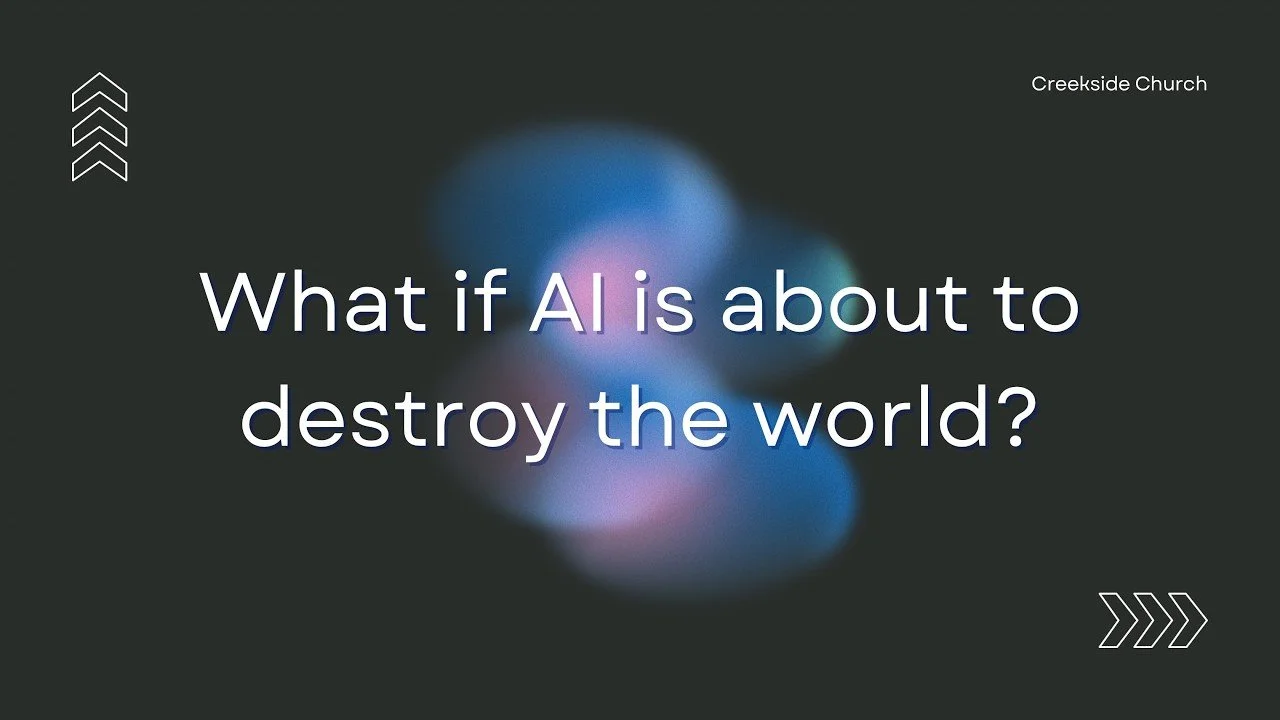 Creekside Church

What if AI is about to destroy the world?